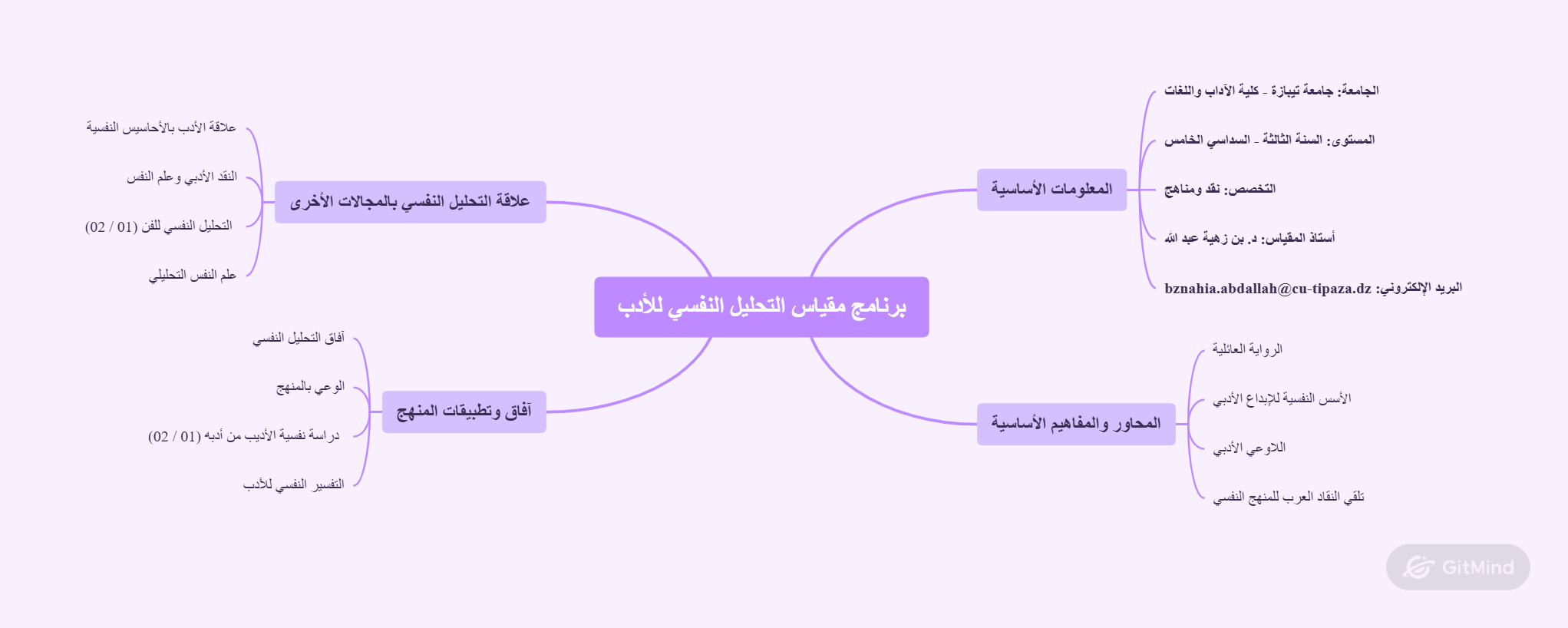 برنامج مقياس التحليل النفسي للأدب

المعلومات الأساسية

الجامعة: جامعة تيبازة - كلية الآداب واللغات

المستوى: السنة الثالثة - السداسي الخامس

التخصص: نقد ومناهج

أستاذ المقياس: د. بن زهية عبد الله

البريد الإلكتروني: bznahia.abdallah@cu-tipaza.dz

المحاور والمفاهيم الأساسية

الرواية العائلية

الأسس النفسية للإبداع الأدبي

اللاوعي الأدبي

تلقي النقاد العرب للمنهج النفسي

علاقة التحليل النفسي بالمجالات الأخرى

علاقة الأدب بالأحاسيس النفسية

النقد الأدبي وعلم النفس

التحليل النفسي للفن (01 / 02)

علم النفس التحليلي

آفاق وتطبيقات المنهج

آفاق التحليل النفسي

الوعي بالمنهج

دراسة نفسية الأديب من أدبه (01 / 02)

التفسير النفسي للأدب

GitMind